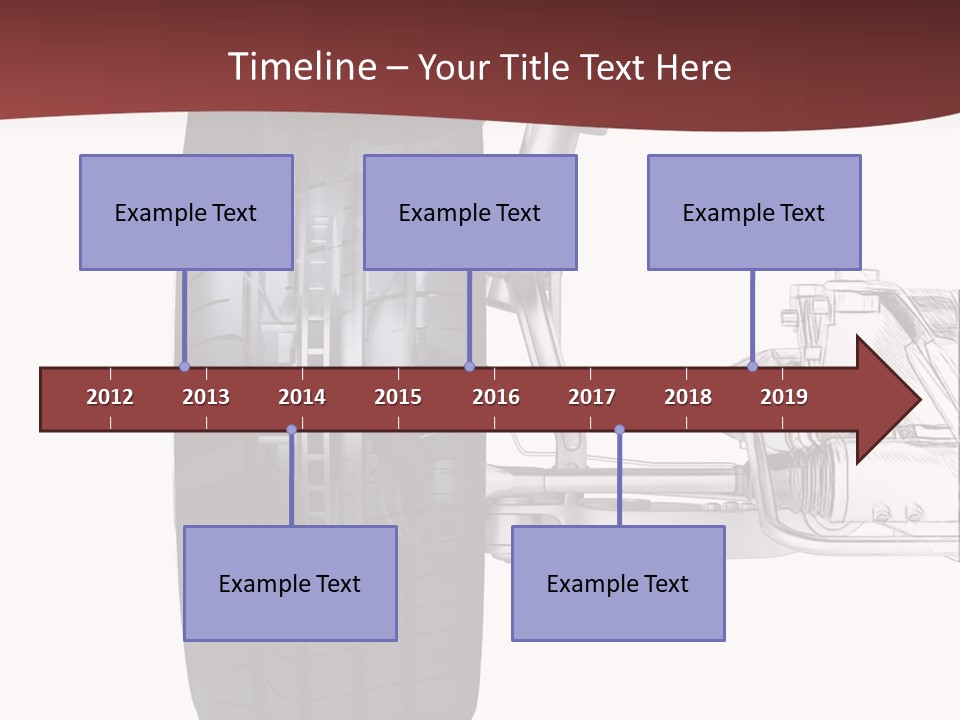 Timeline – Your Title Text Here

Example Text

Example Text

Example Text

2012 2013 2014 2015 2016 2017 2018 2019

Example Text

Example Text